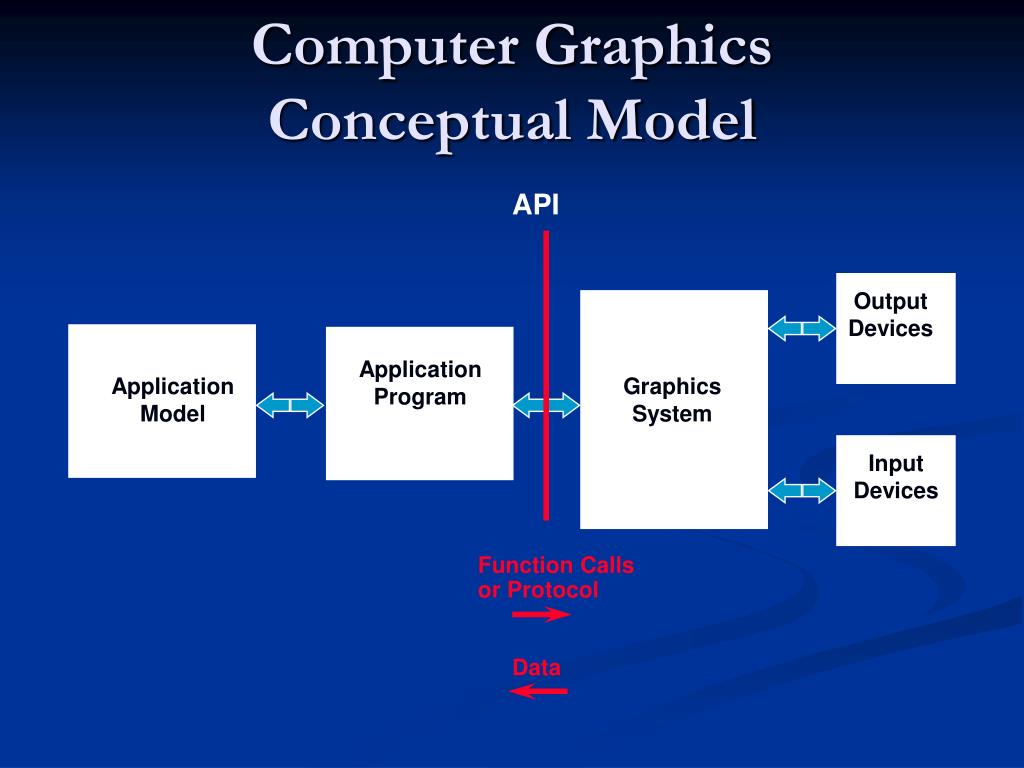 Computer Graphics Conceptual Model

API

Application Model

Application Program

Graphics System

Output Devices

Input Devices

Function Calls or Protocol

Data